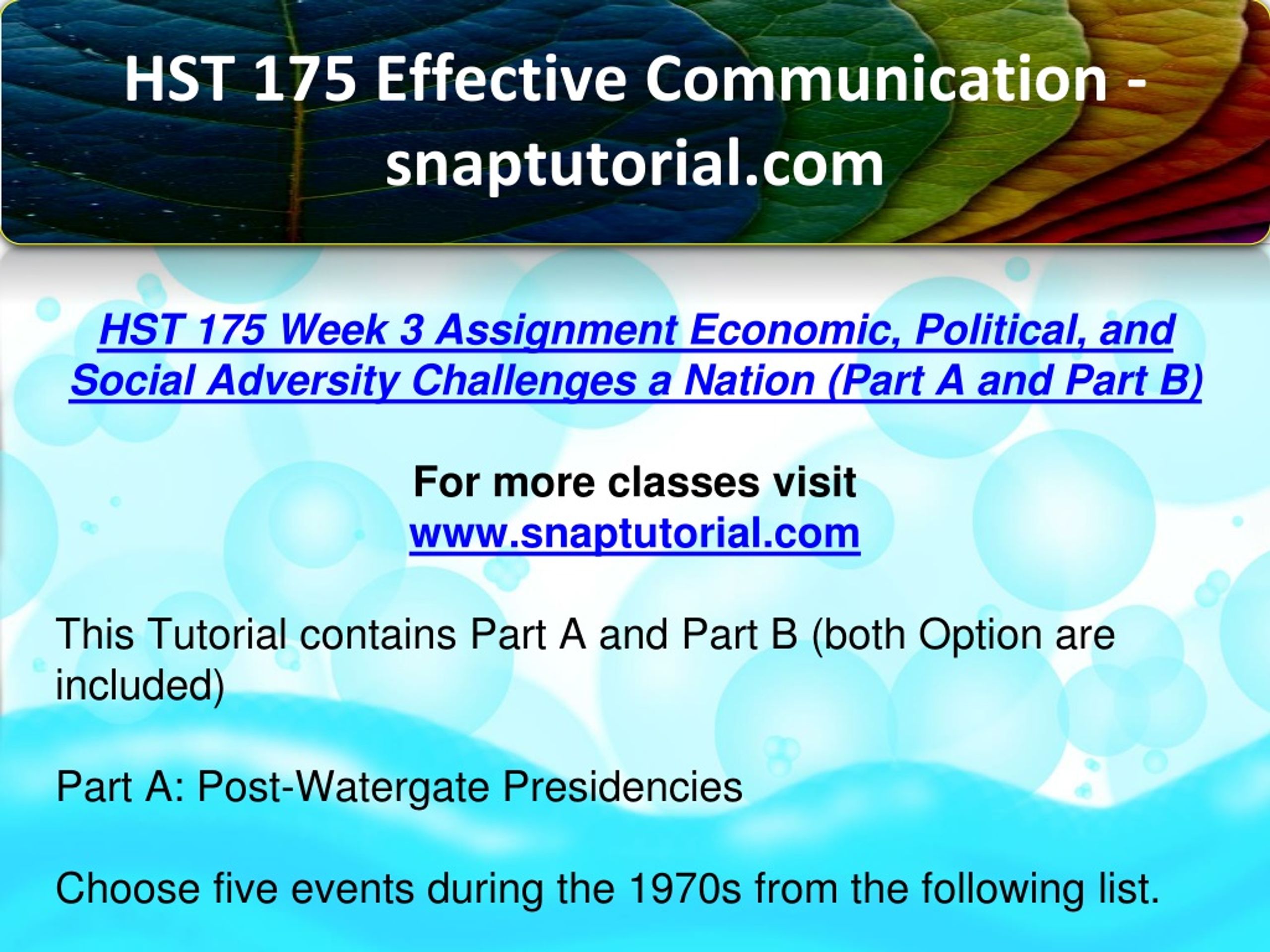 HST 175 Effective Communication - snaptutorial.com

HST 175 Week 3 Assignment Economic, Political, and Social Adversity Challenges a Nation (Part A and Part B)

For more classes visit
www.snaptutorial.com

This Tutorial contains Part A and Part B (both Option are included)

Part A: Post-Watergate Presidencies

Choose five events during the 1970s from the following list.